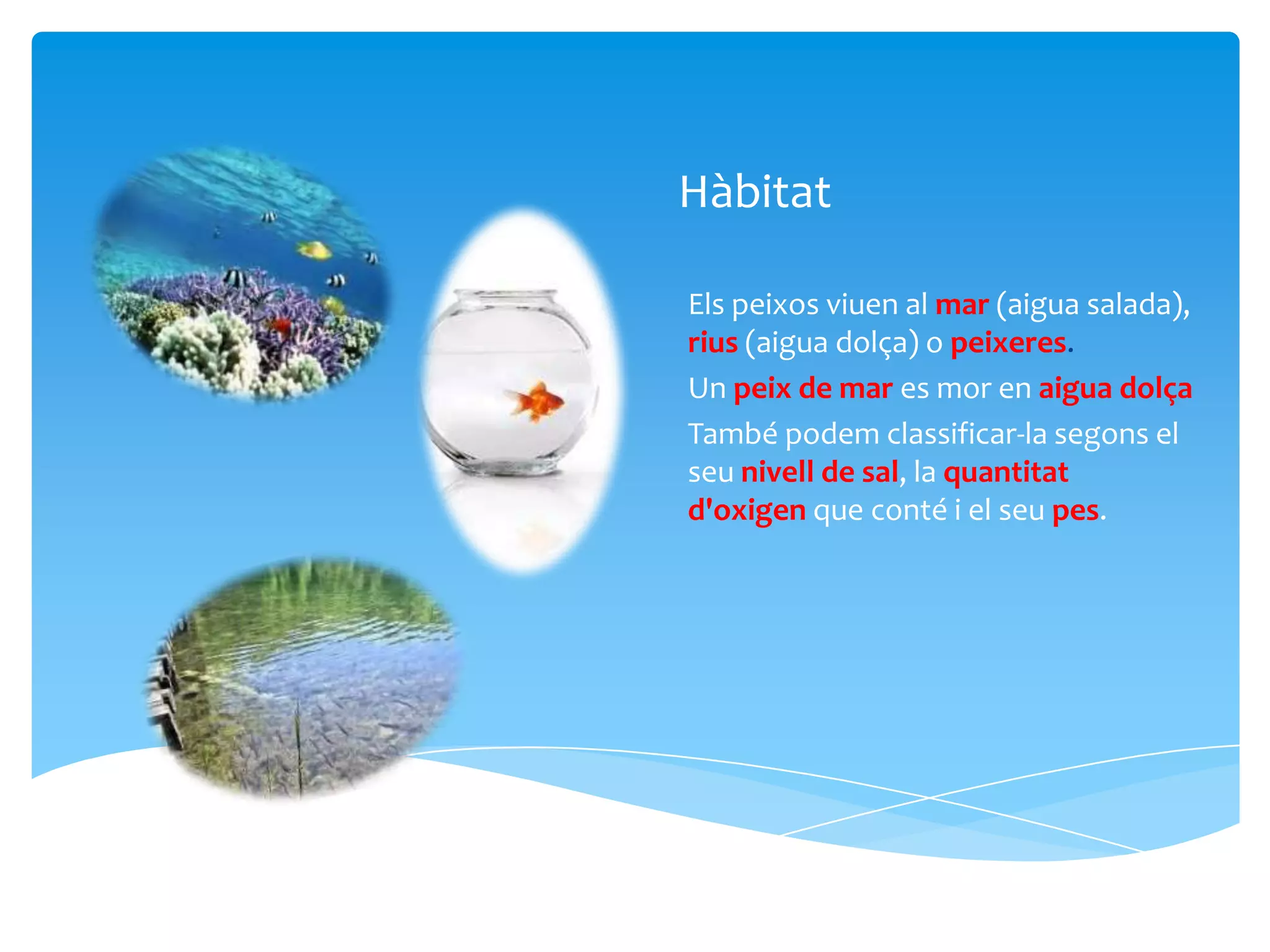 Hàbitat

Els peixos viuen al mar (aigua salada), rius (aigua dolça) o peixeres.

Un peix de mar es mor en aigua dolça

També podem classificar-la segons el seu nivell de sal, la quantitat d'oxigen que conté i el seu pes.